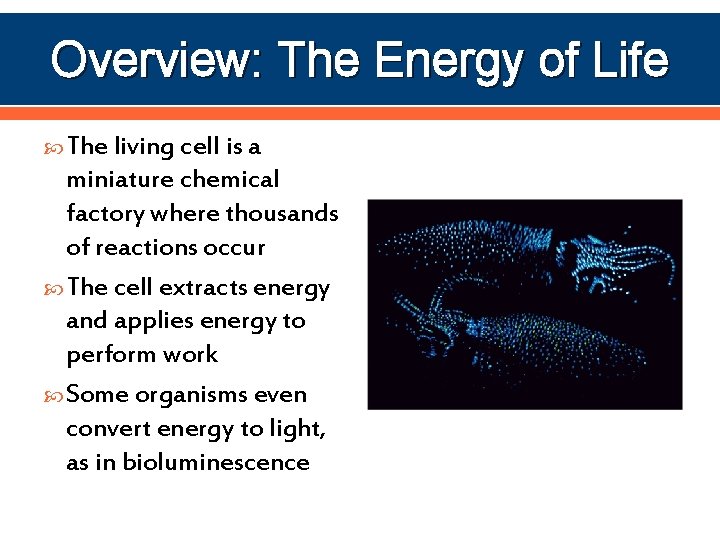 Overview: The Energy of Life

The living cell is a miniature chemical factory where thousands of reactions occur

The cell extracts energy and applies energy to perform work

Some organisms even convert energy to light, as in bioluminescence